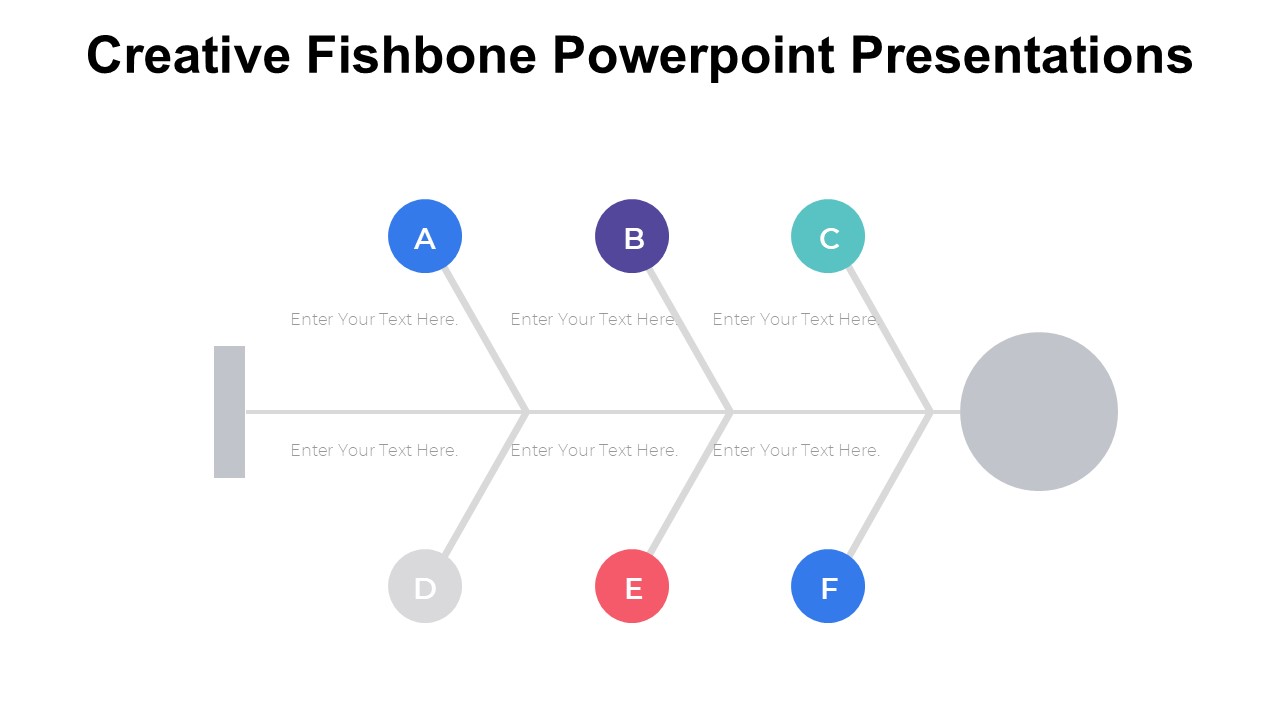 Creative Fishbone Powerpoint Presentations

A

B

C

Enter Your Text Here.

Enter Your Text Here.

Enter Your Text Here.

Enter Your Text Here.

Enter Your Text Here.

Enter Your Text Here.

D

E

F